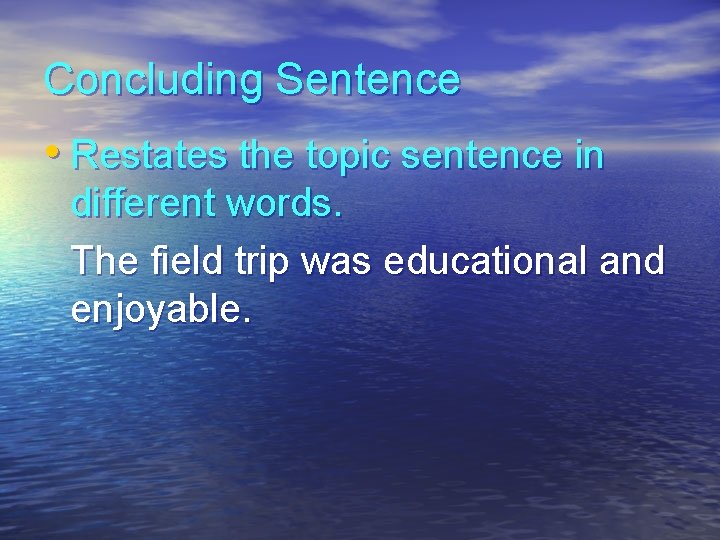 Concluding Sentence

• Restates the topic sentence in different words.

The field trip was educational and enjoyable.